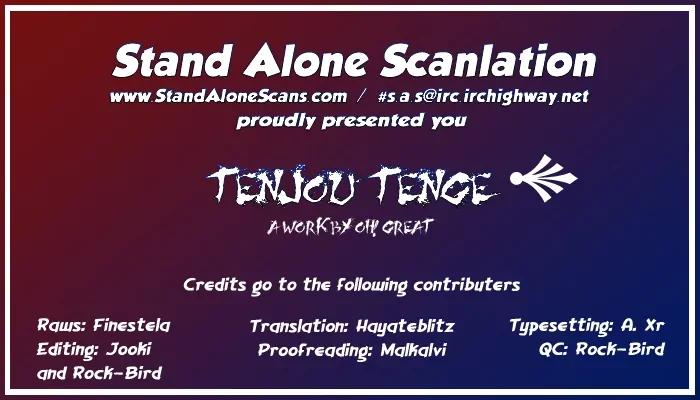 Stand Alone Scanlation
www.StandAloneScans.com / #s.a.s@irc.irchighway.net
proudly presented you

TENJOU TENGE
A WORK BY OH! GREAT

Credits go to the following contributers

Raws: Finestela
Editing: Jooki and Rock-Bird

Translation: Hayateblitz
Proofreading: Malkalvi

Typesetting: A. Xr
QC: Rock-Bird